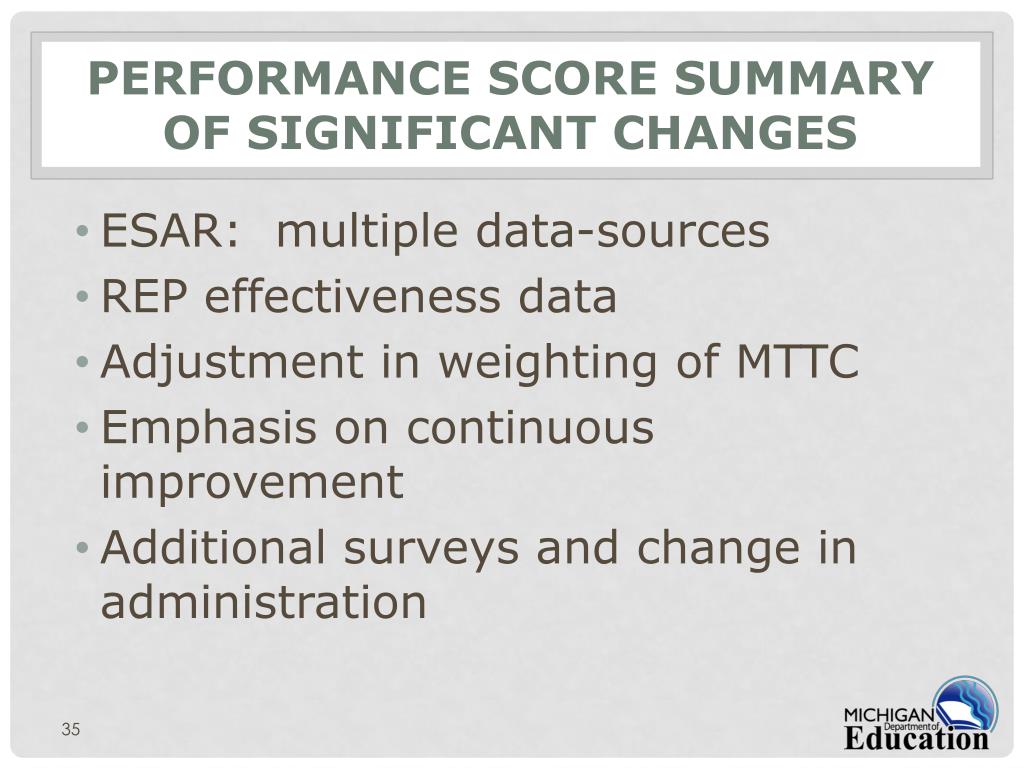 PERFORMANCE SCORE SUMMARY OF SIGNIFICANT CHANGES

• ESAR:  multiple data-sources
• REP effectiveness data
• Adjustment in weighting of MTTC
• Emphasis on continuous improvement
• Additional surveys and change in administration

35

MICHIGAN Department of Education